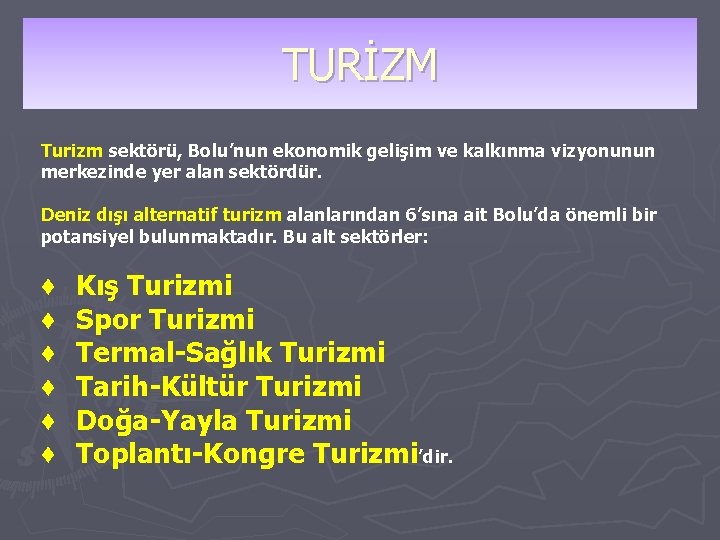 TURİZM

Turizm sektörü, Bolu'nun ekonomik gelişim ve kalkınma vizyonunun merkezinde yer alan sektördür.

Deniz dışı alternatif turizm alanlarından 6'sına ait Bolu'da önemli bir potansiyel bulunmaktadır. Bu alt sektörler:

♦ Kış Turizmi
♦ Spor Turizmi
♦ Termal-Sağlık Turizmi
♦ Tarih-Kültür Turizmi
♦ Doğa-Yayla Turizmi
♦ Toplantı-Kongre Turizmi'dir.